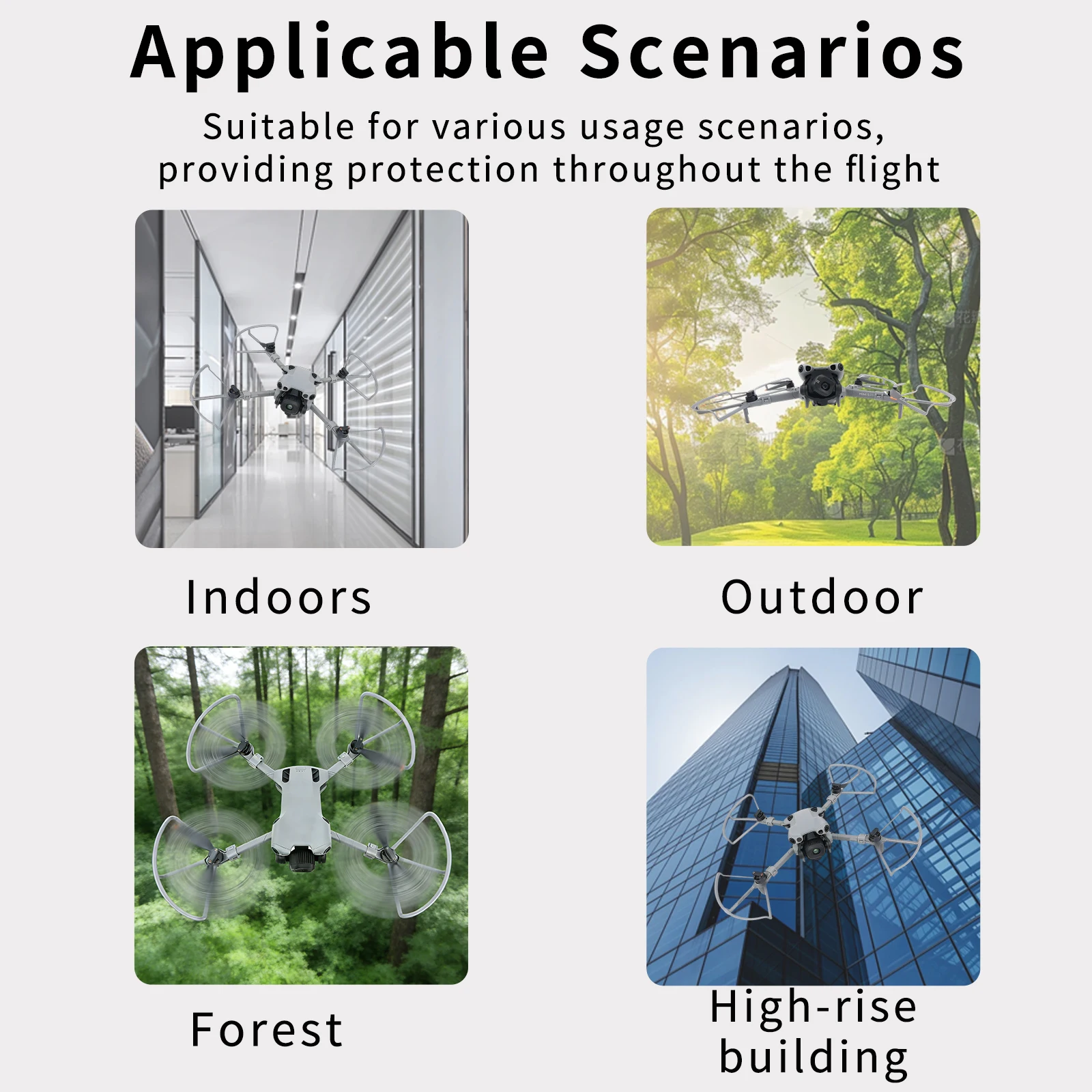 Applicable Scenarios

Suitable for various usage scenarios, providing protection throughout the flight

Indoors

Outdoor

Forest

High-rise building